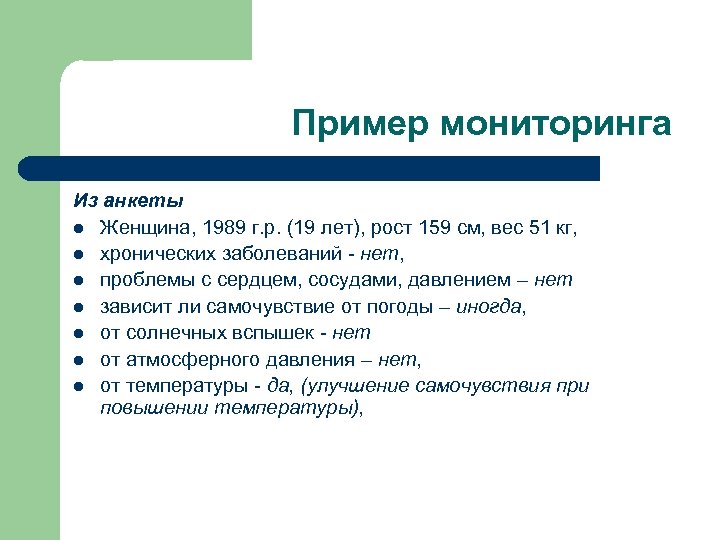 Пример мониторинга

Из анкеты

- Женщина, 1989 г.р. (19 лет), рост 159 см, вес 51 кг,
- хронических заболеваний - нет,
- проблемы с сердцем, сосудами, давлением – нет
- зависит ли самочувствие от погоды – иногда,
- от солнечных вспышек - нет
- от атмосферного давления – нет,
- от температуры - да, (улучшение самочувствия при повышении температуры),